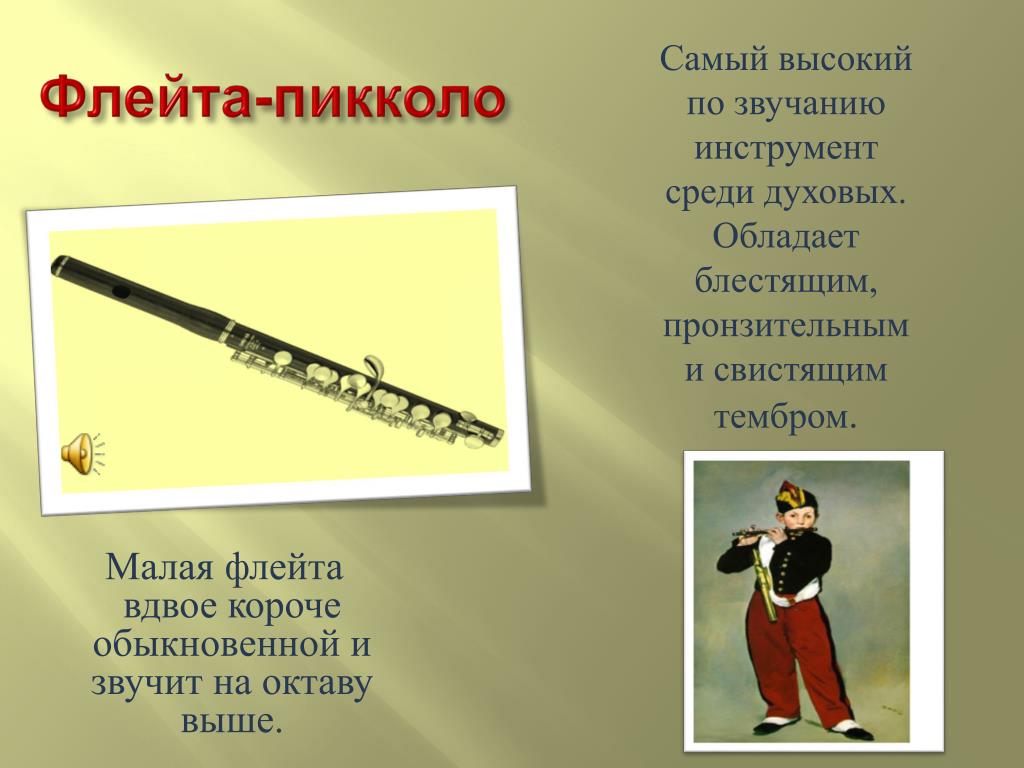 Флейта-пикколо

Самый высокий по звучанию инструмент среди духовых. Обладает блестящим, пронзительным и свистящим тембром.

Малая флейта вдвое короче обыкновенной и звучит на октаву выше.